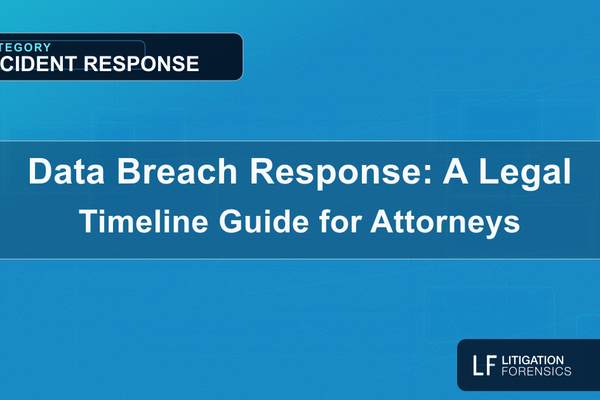 TEGORY
CIDENT RESPONSE

Data Breach Response: A Legal Timeline Guide for Attorneys

LF LITIGATION FORENSICS